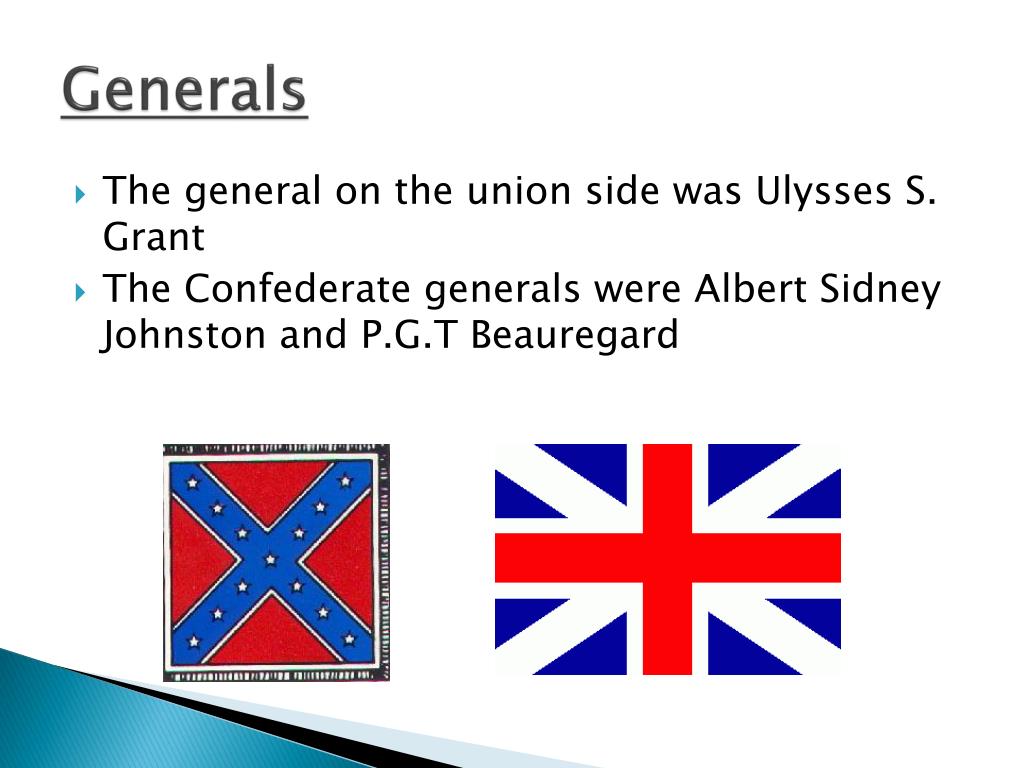 Generals

The general on the union side was Ulysses S. Grant

The Confederate generals were Albert Sidney Johnston and P.G.T Beauregard